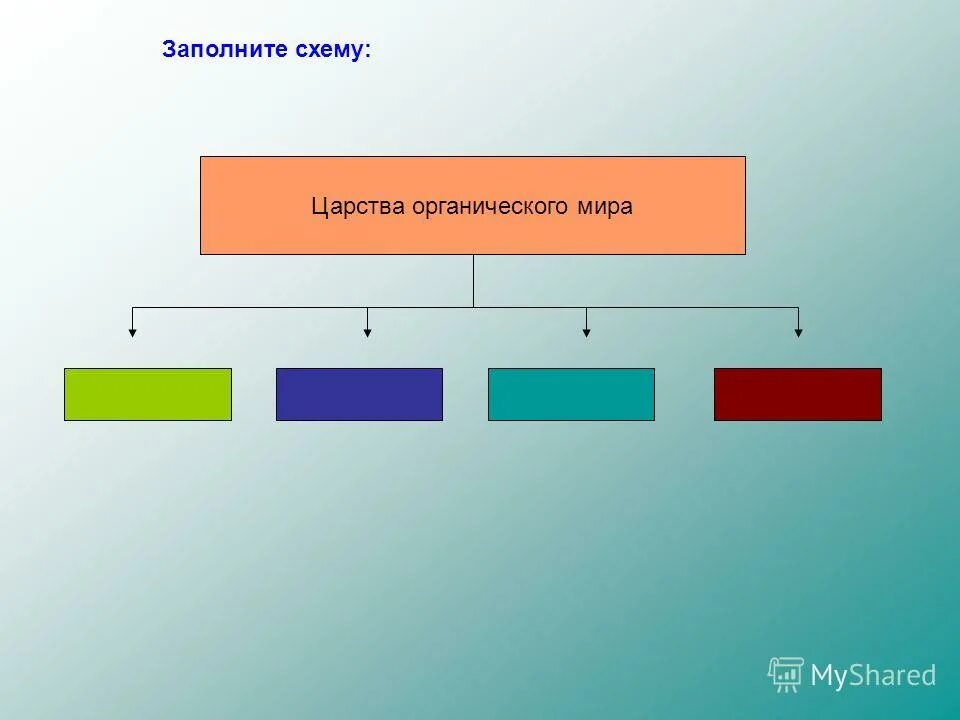 Заполните схему:

Царства органического мира

MyShared